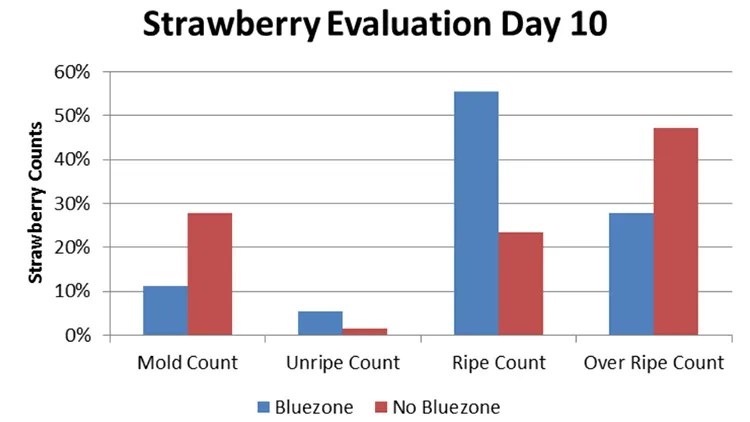 Strawberry Evaluation Day 10

Strawberry Counts

60%
50%
40%
30%
20%
10%
0%

Mold Count
Unripe Count
Ripe Count
Over Ripe Count

Bluezone
No Bluezone